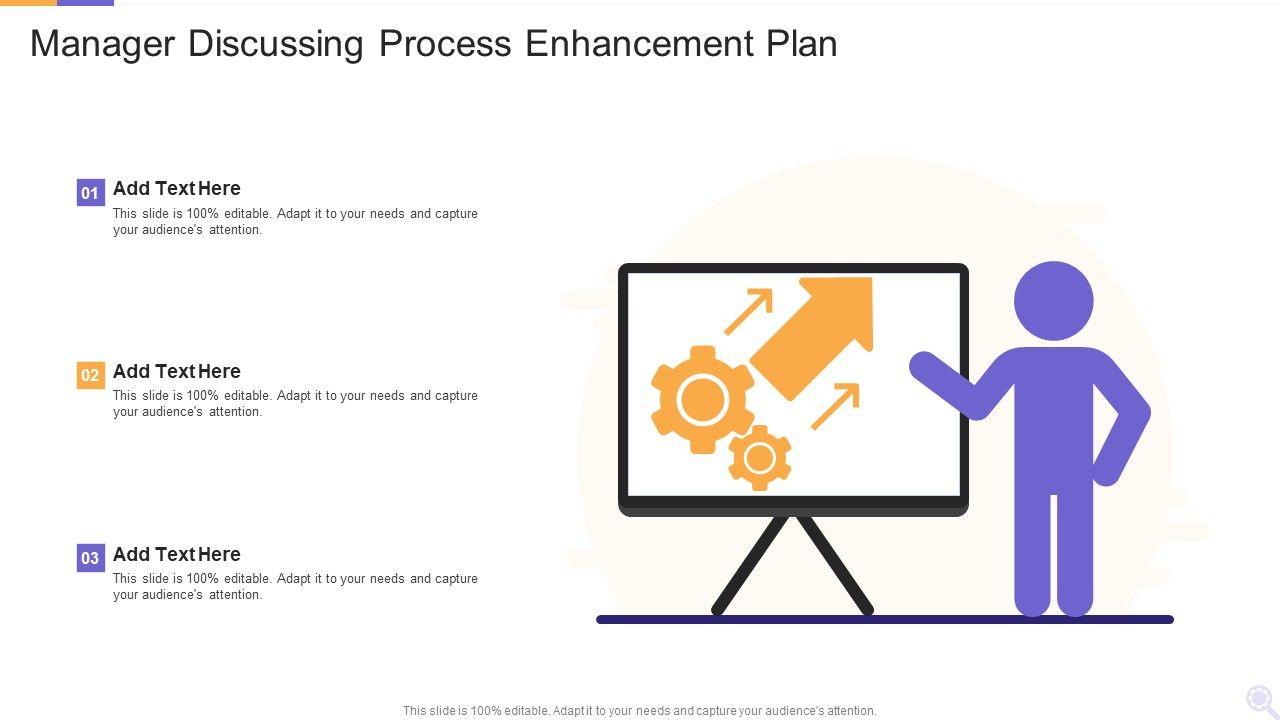 Manager Discussing Process Enhancement Plan

01 Add Text Here
This slide is 100% editable. Adapt it to your needs and capture your audience's attention.

02 Add Text Here
This slide is 100% editable. Adapt it to your needs and capture your audience's attention.

03 Add Text Here
This slide is 100% editable. Adapt it to your needs and capture your audience's attention.

This slide is 100% editable. Adapt it to your needs and capture your audience's attention.